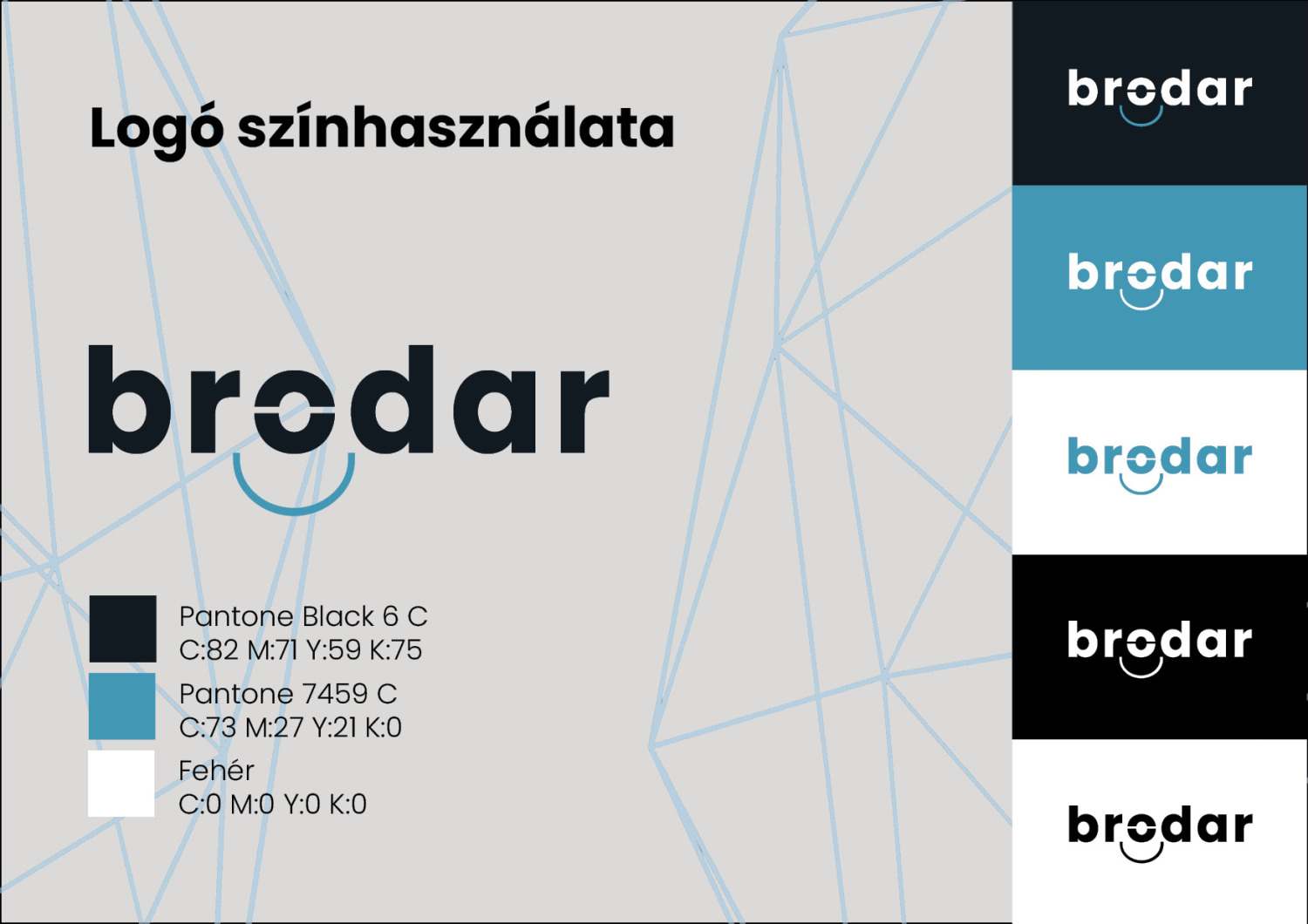 Logó színhasználata

brodar

Pantone Black 6 C
C:82 M:71 Y:59 K:75

Pantone 7459 C
C:73 M:27 Y:21 K:0

Fehér
C:0 M:0 Y:0 K:0

brodar

brodar

brodar

brodar

brodar